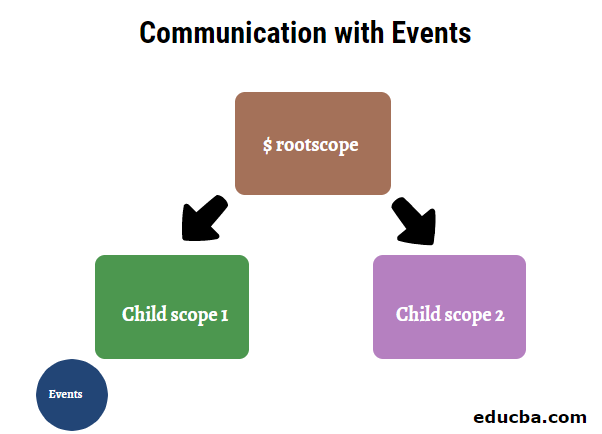 Communication with Events

$ rootscope

Child scope 1

Child scope 2

Events

educba.com